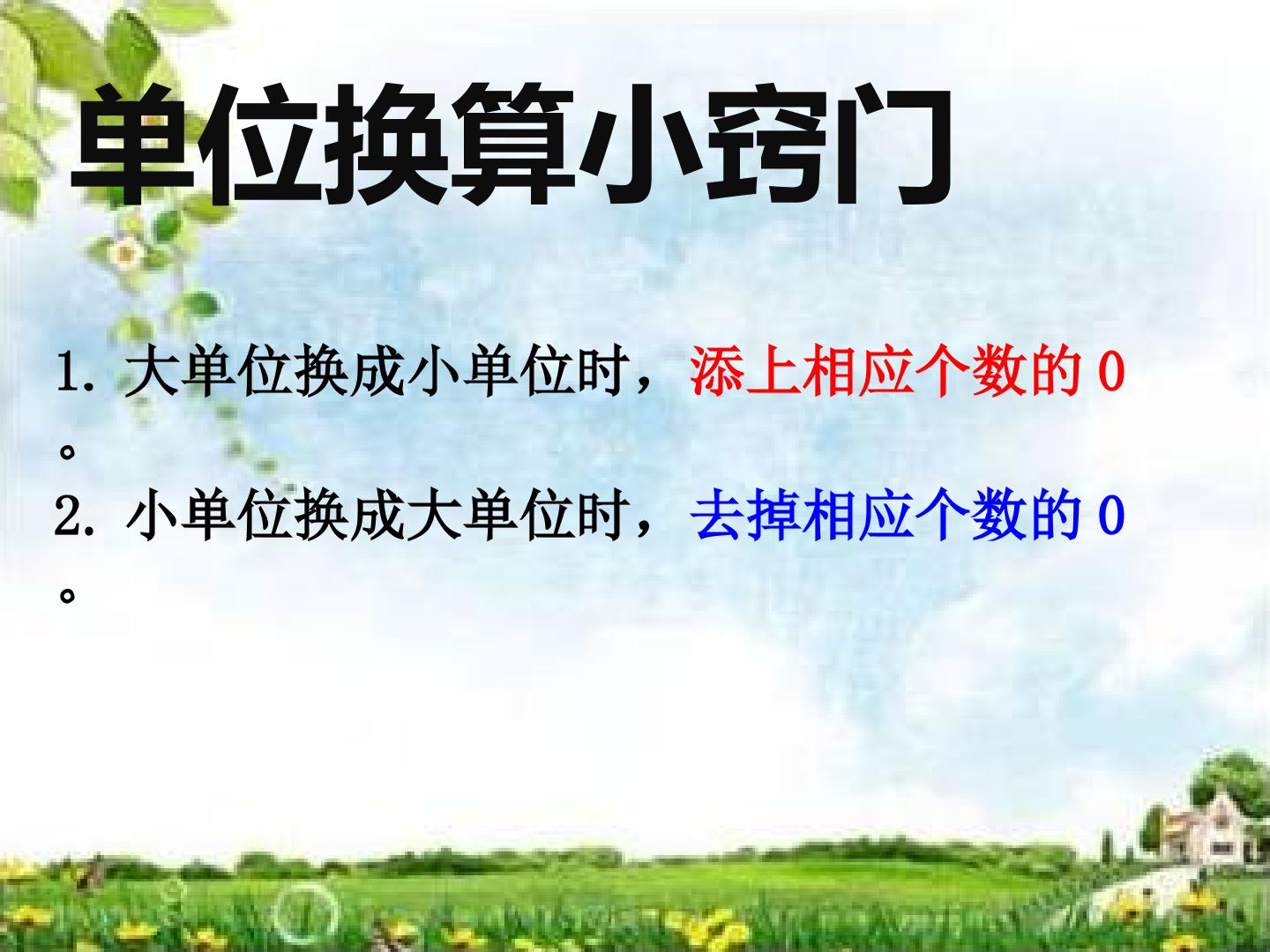 单位换算小窍门

1.大单位换成小单位时，添上相应个数的0。

2.小单位换成大单位时，去掉相应个数的0。